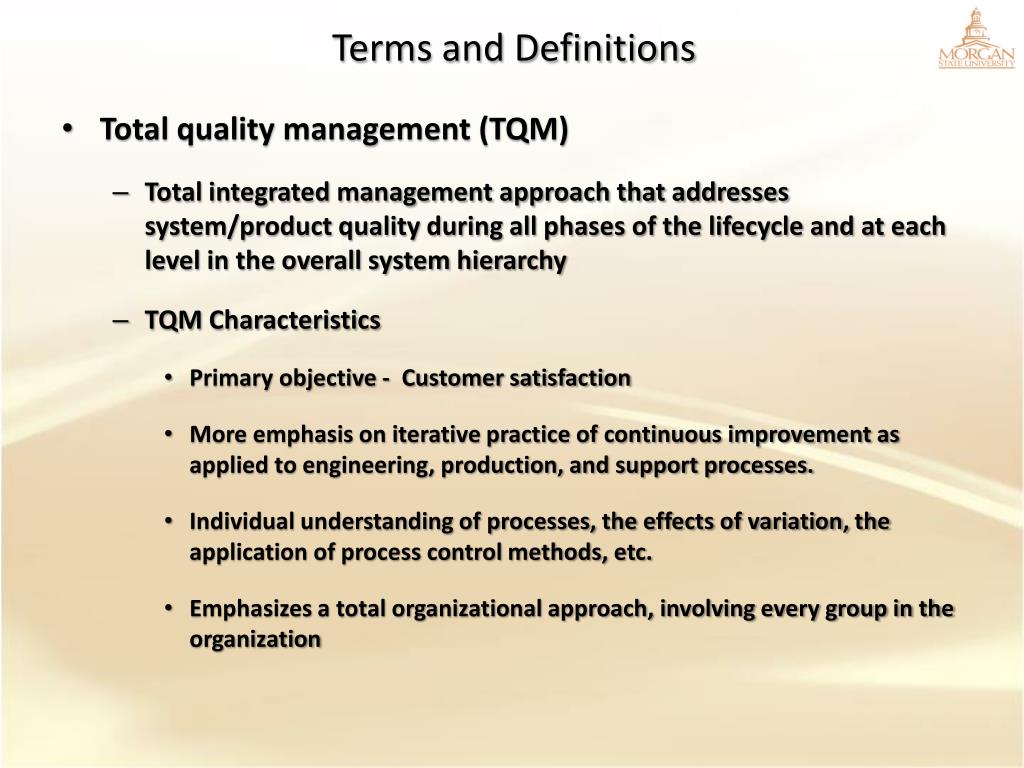 Terms and Definitions

MORGAN
STATE UNIVERSITY

• Total quality management (TQM)

– Total integrated management approach that addresses system/product quality during all phases of the lifecycle and at each level in the overall system hierarchy

– TQM Characteristics

• Primary objective - Customer satisfaction

• More emphasis on iterative practice of continuous improvement as applied to engineering, production, and support processes.

• Individual understanding of processes, the effects of variation, the application of process control methods, etc.

• Emphasizes a total organizational approach, involving every group in the organization